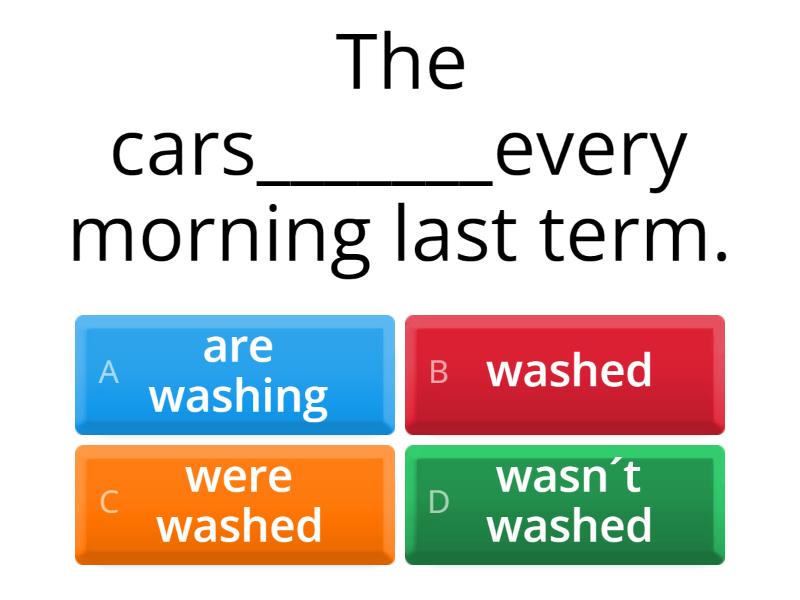 The cars________every morning last term.

A are washing

B washed

C were washed

D wasn´t washed